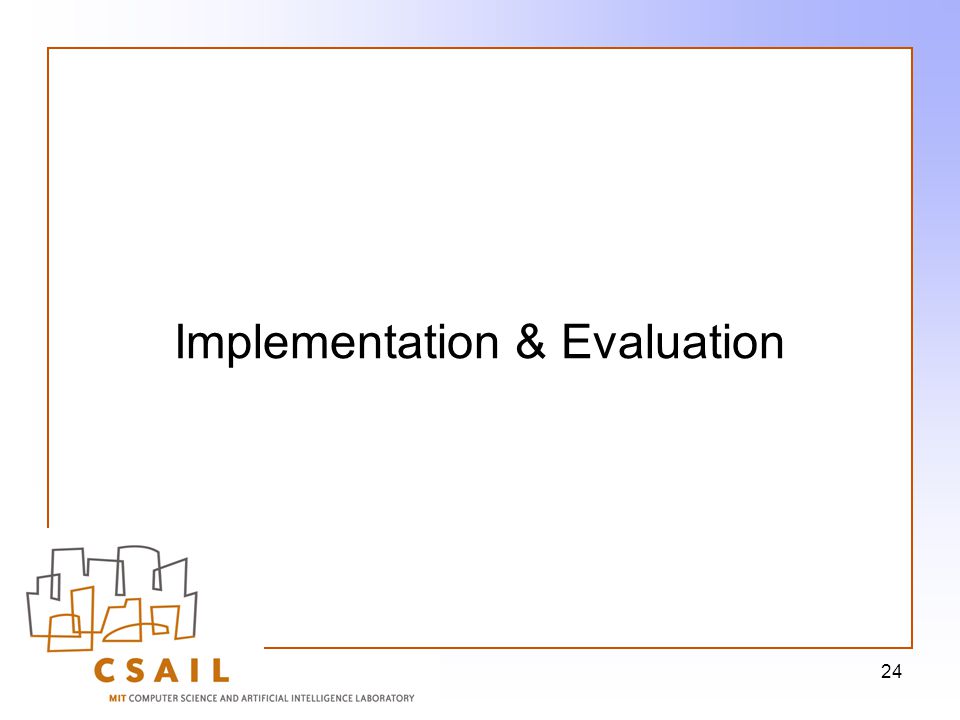 Implementation & Evaluation

CSAIL

MIT COMPUTER SCIENCE AND ARTIFICIAL INTELLIGENCE LABORATORY

24